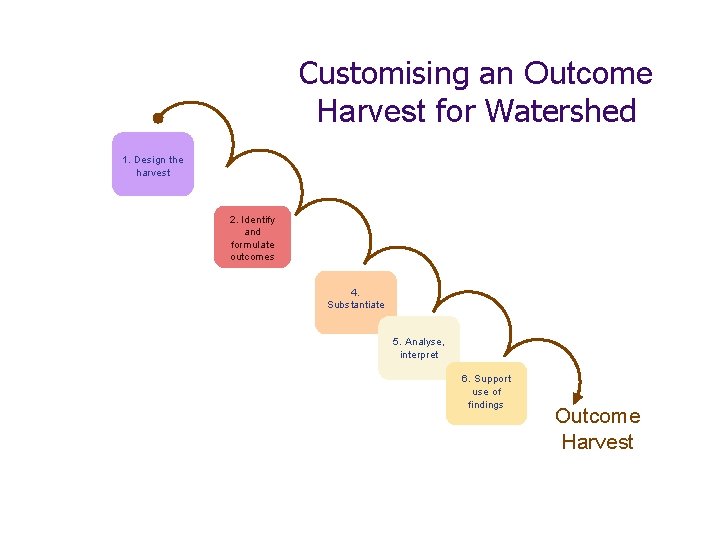 Customising an Outcome Harvest for Watershed

1. Design the harvest

2. Identify and formulate outcomes

4. Substantiate

5. Analyse, interpret

6. Support use of findings

Outcome Harvest